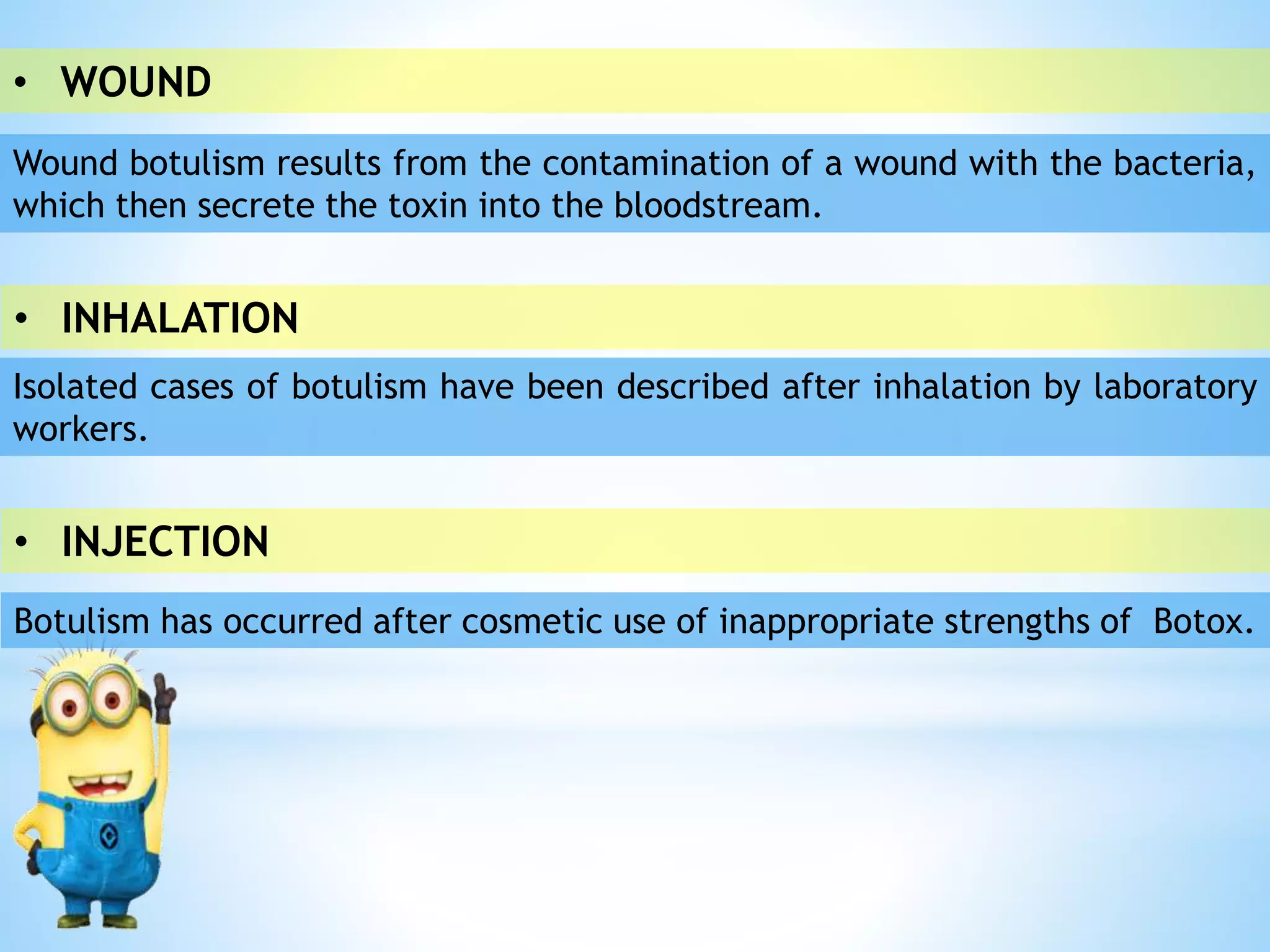 • WOUND

Wound botulism results from the contamination of a wound with the bacteria, which then secrete the toxin into the bloodstream.

• INHALATION

Isolated cases of botulism have been described after inhalation by laboratory workers.

• INJECTION

Botulism has occurred after cosmetic use of inappropriate strengths of Botox.